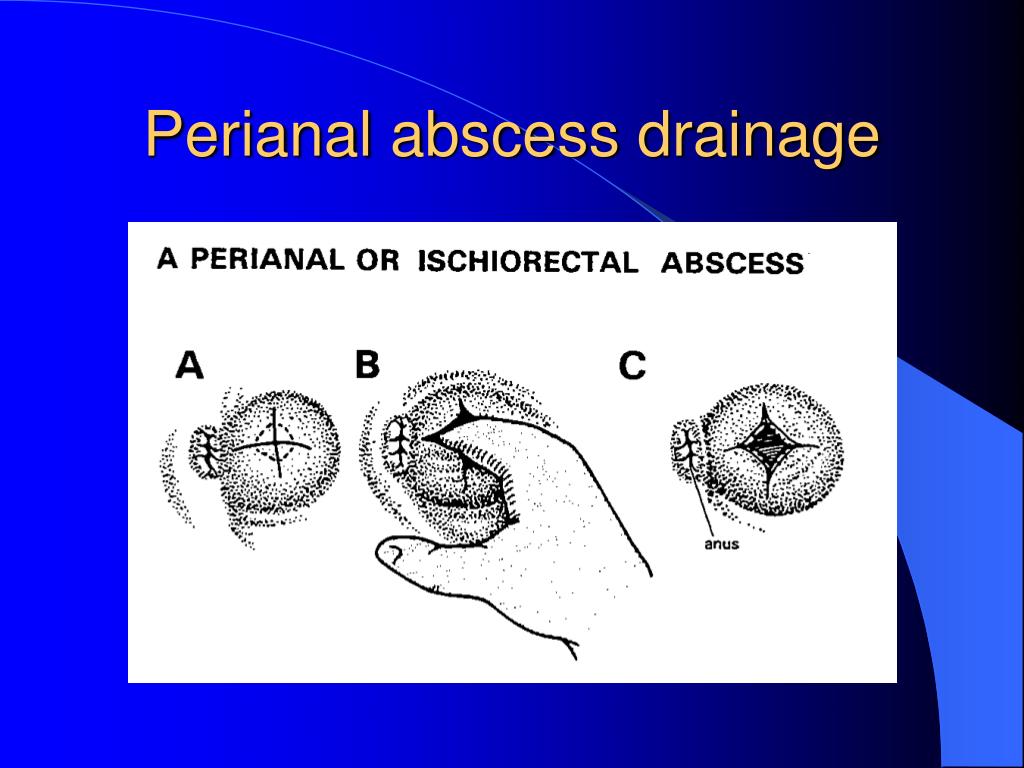 Perianal abscess drainage

A PERIANAL OR ISCHIORECTAL ABSCESS

A

B

C

anus